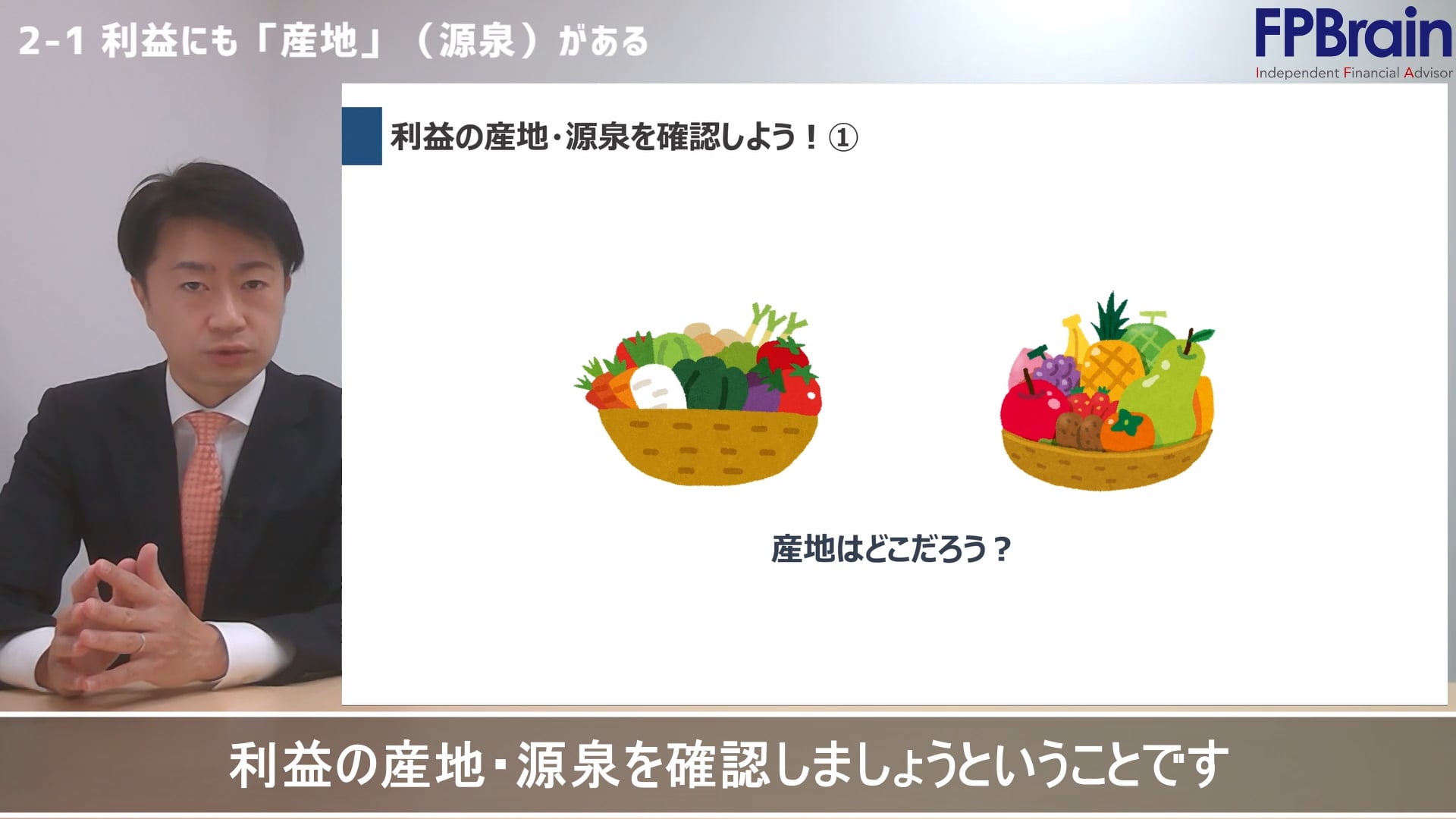 2-1 利益にも「産地」（源泉）がある

FPBrain
Independent Financial Advisor

利益の産地・源泉を確認しよう！①

産地はどこだろう？

利益の産地・源泉を確認しましょうということです